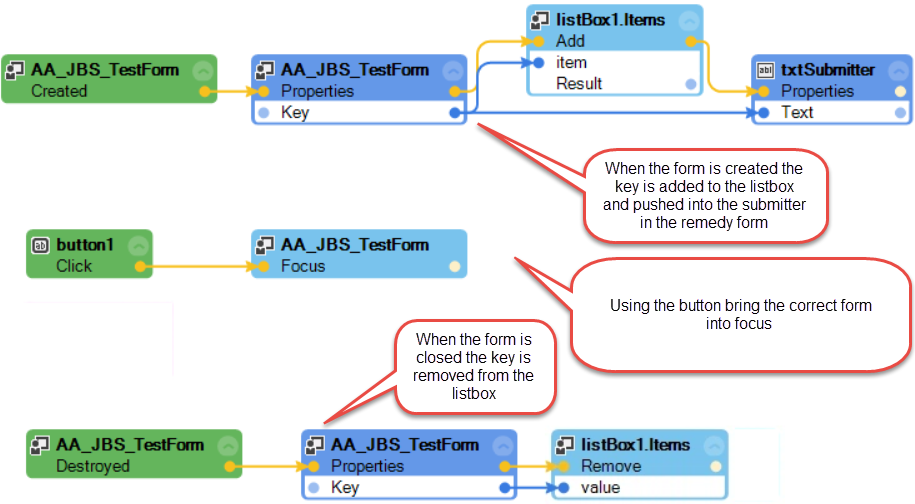 AA_JBS_TestForm
Created

AA_JBS_TestForm
Properties
Key

listBox1.Items
Add
item
Result

txtSubmitter
Properties
Text

When the form is created the key is added to the listbox and pushed into the submitter in the remedy form

button1
Click

AA_JBS_TestForm
Focus

Using the button bring the correct form into focus

When the form is closed the key is removed from the listbox

AA_JBS_TestForm
Destroyed

AA_JBS_TestForm
Properties
Key

listBox1.Items
Remove
value